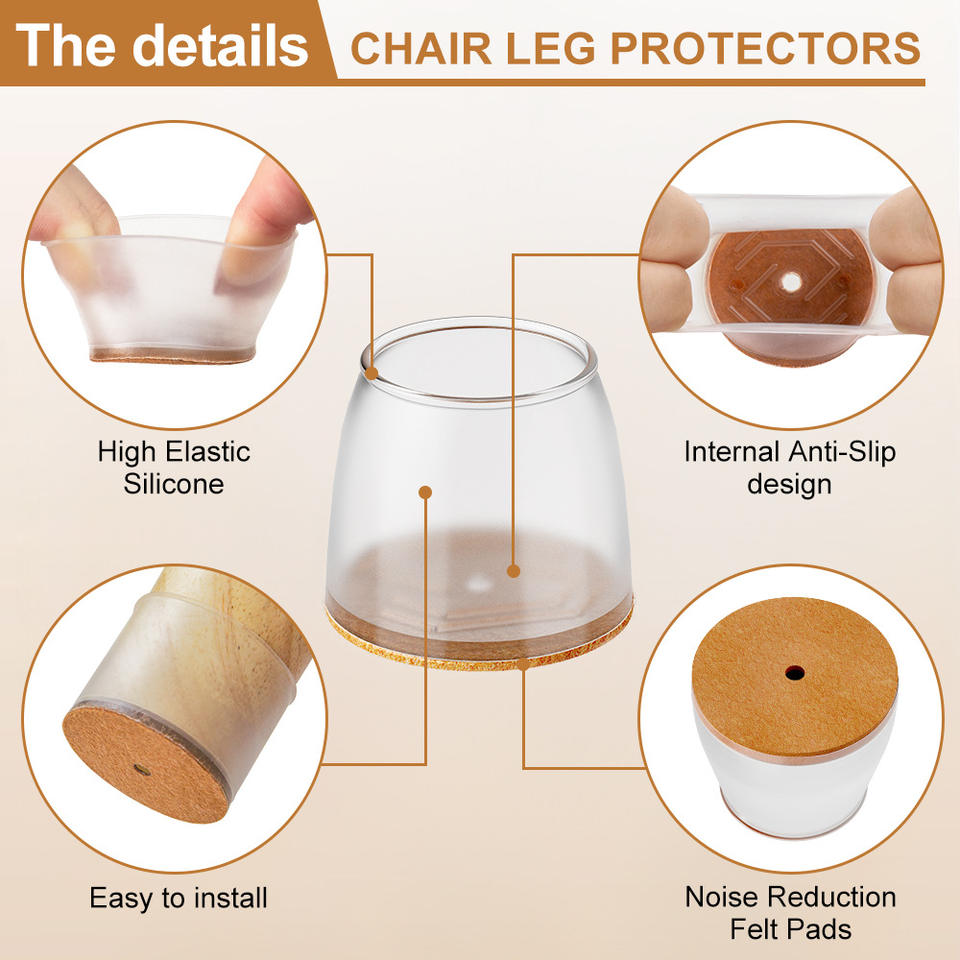 The details CHAIR LEG PROTECTORS

High Elastic
Silicone

Internal Anti-Slip
design

Easy to install

Noise Reduction
Felt Pads